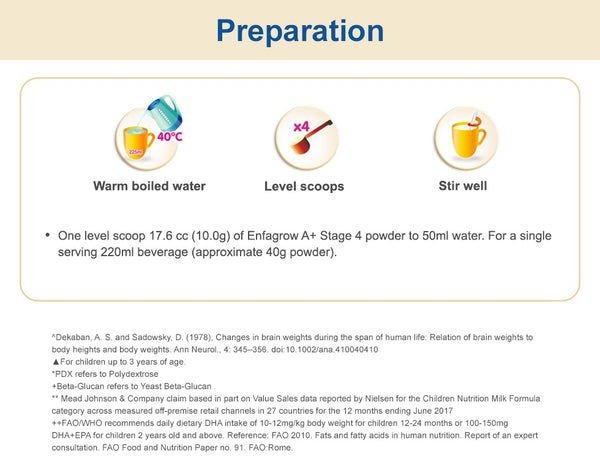 Preparation

40°C

225ml

Warm boiled water

x4

Level scoops

Stir well

• One level scoop 17.6 cc (10.0g) of Enfagrow A+ Stage 4 powder to 50ml water. For a single serving 220ml beverage (approximate 40g powder).

^Dekaban, A. S. and Sadowsky, D. (1978), Changes in brain weights during the span of human life: Relation of brain weights to body heights and body weights. Ann Neurol., 4: 345–356. doi:10.1002/ana.410040410
▲For children up to 3 years of age.
*PDX refers to Polydextrose
+Beta-Glucan refers to Yeast Beta-Glucan
** Mead Johnson & Company claim based in part on Value Sales data reported by Nielsen for the Children Nutrition Milk Formula category across measured off-premise retail channels in 27 countries for the 12 months ending June 2017
++FAO/WHO recommends daily dietary DHA intake of 10-12mg/kg body weight for children 12-24 months or 100-150mg DHA+EPA for children 2 years old and above. Reference: FAO 2010. Fats and fatty acids in human nutrition. Report of an expert consultation. FAO Food and Nutrition Paper no. 91. FAO:Rome.